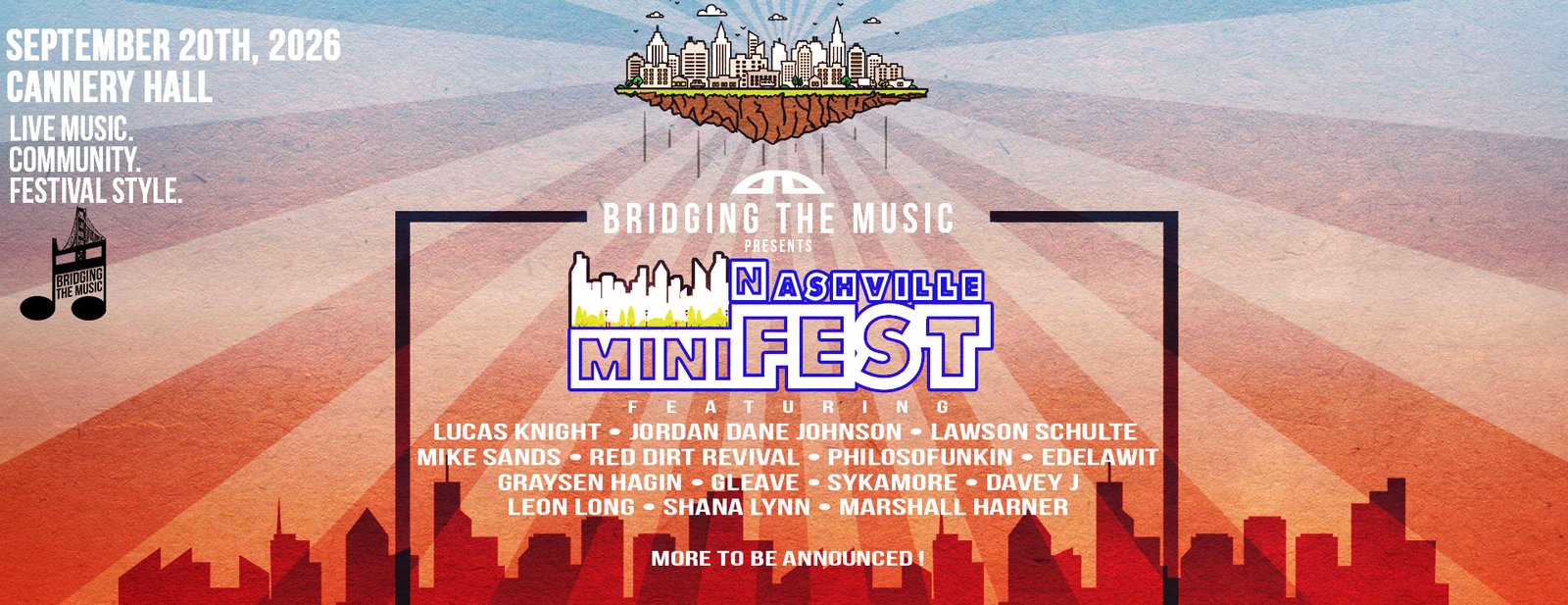 SEPTEMBER 20TH, 2026
CANNERY HALL

LIVE MUSIC.
COMMUNITY.
FESTIVAL STYLE.

BRIDGING THE MUSIC

BRIDGING THE MUSIC
PRESENTS

NASHVILLE
MINI FEST

FEATURING

LUCAS KNIGHT • JORDAN DANE JOHNSON • LAWSON SCHULTE
MIKE SANDS • RED DIRT REVIVAL • PHILOSOFUNKIN • EDELAWIT
GRAYSEN HAGIN • GLEAVE • SYKAMORE • DAVEY J
LEON LONG • SHANA LYNN • MARSHALL HARNER

MORE TO BE ANNOUNCED !